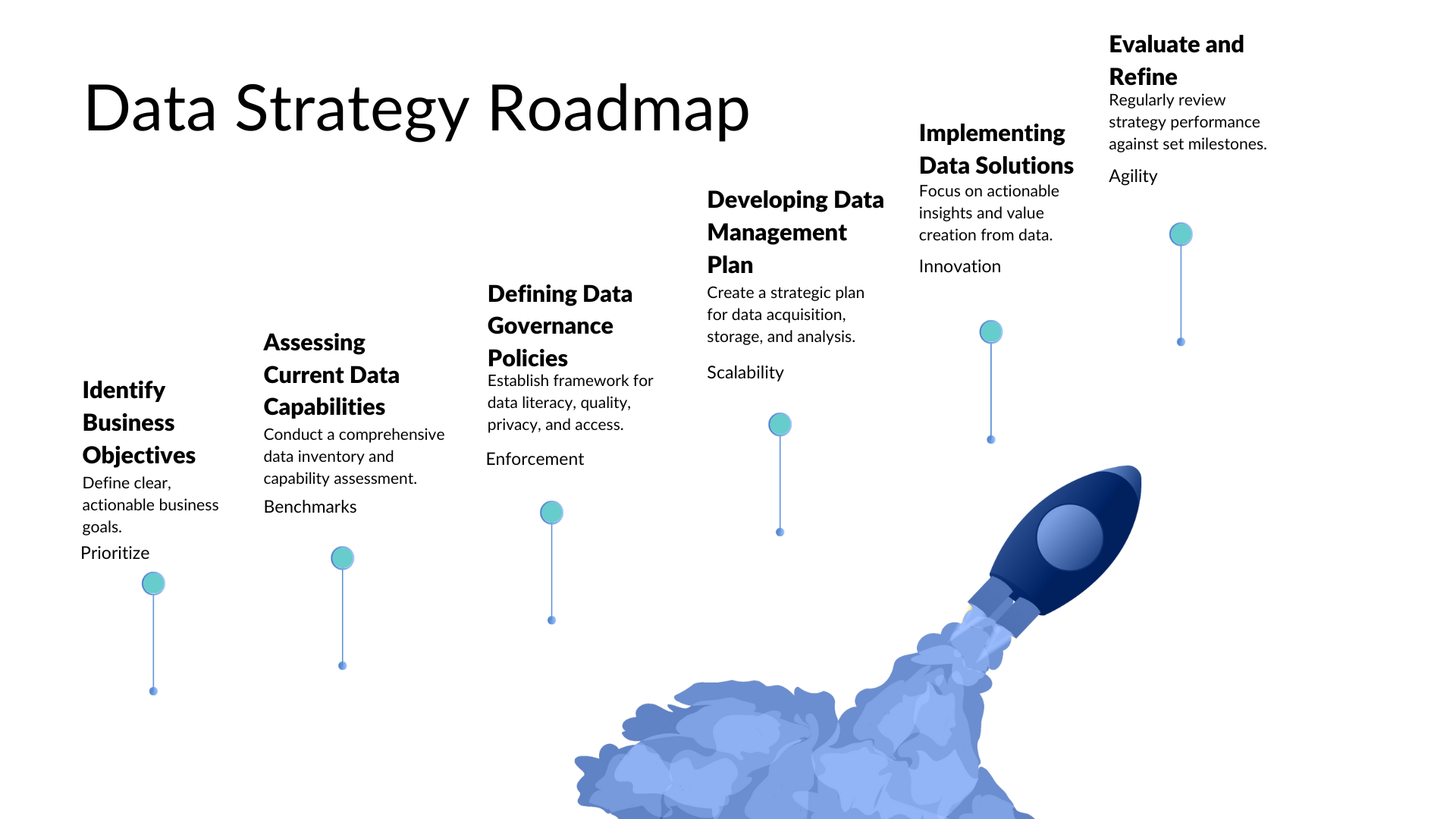 Data Strategy Roadmap

Identify Business Objectives
Define clear, actionable business goals.
Prioritize

Assessing Current Data Capabilities
Conduct a comprehensive data inventory and capability assessment.
Benchmarks

Defining Data Governance Policies
Establish framework for data literacy, quality, privacy, and access.
Enforcement

Developing Data Management Plan
Create a strategic plan for data acquisition, storage, and analysis.
Scalability

Implementing Data Solutions
Focus on actionable insights and value creation from data.
Innovation

Evaluate and Refine
Regularly review strategy performance against set milestones.
Agility